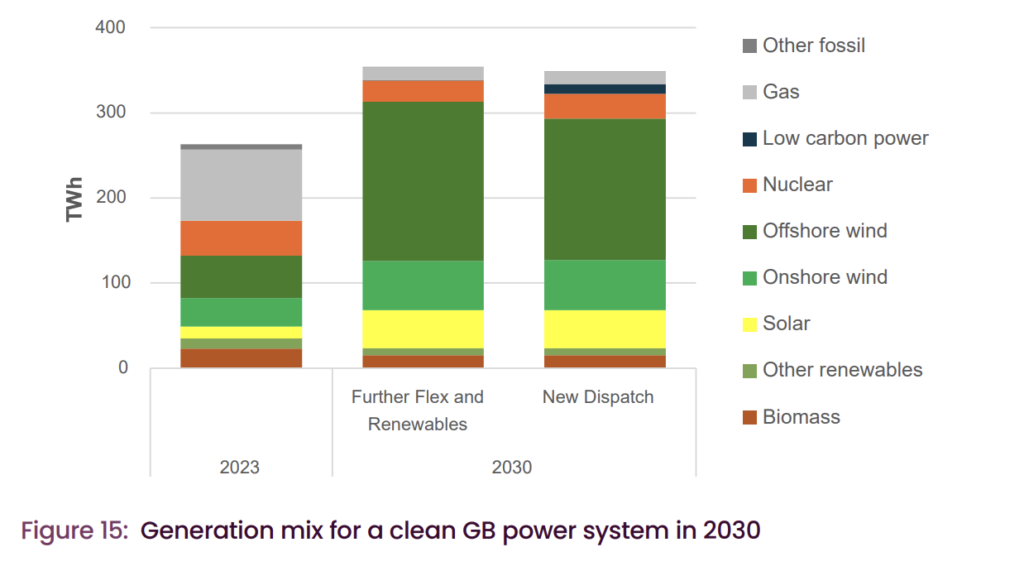 400
300
200
100
0
TWh

Further Flex and Renewables
New Dispatch
2023
2030

Other fossil
Gas
Low carbon power
Nuclear
Offshore wind
Onshore wind
Solar
Other renewables
Biomass

Figure 15: Generation mix for a clean GB power system in 2030